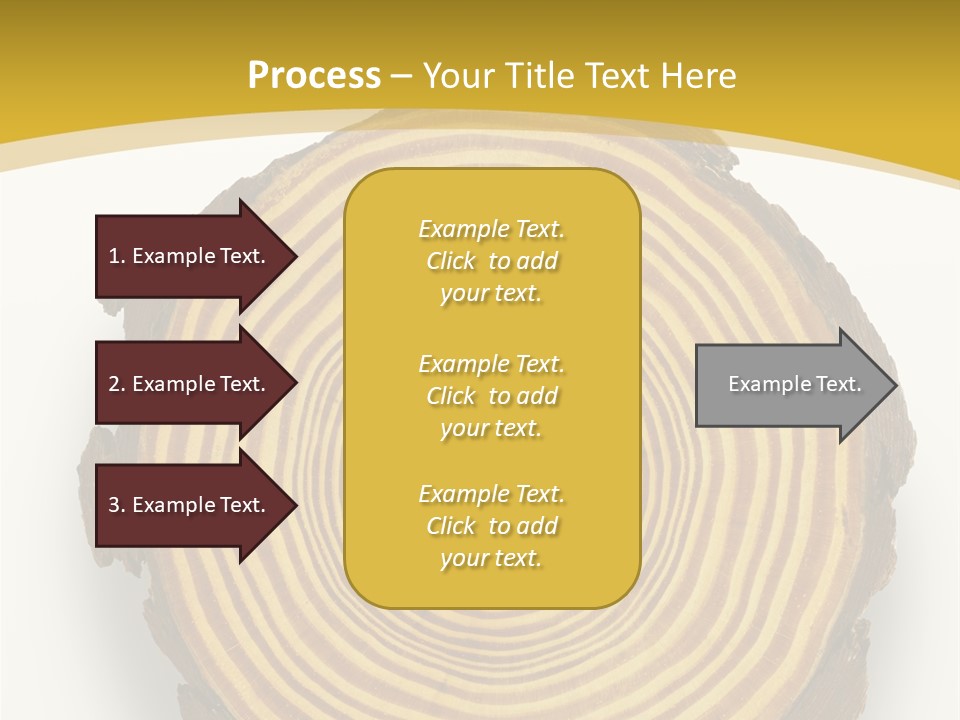 Process – Your Title Text Here

1. Example Text.

2. Example Text.

3. Example Text.

Example Text. Click to add your text.

Example Text. Click to add your text.

Example Text. Click to add your text.

Example Text.